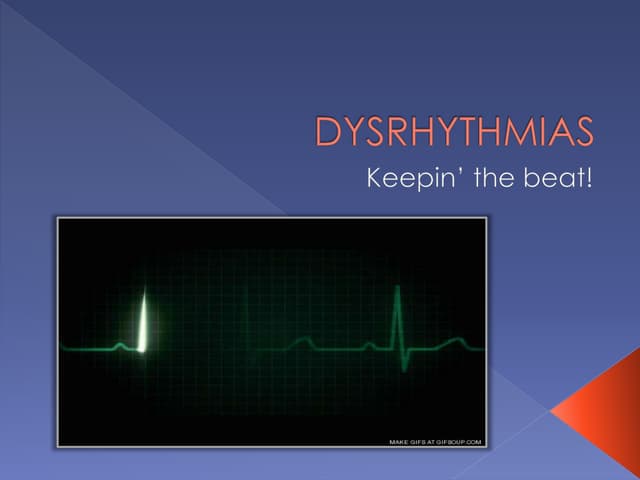 DYSRHYTHMIAS

Keepin' the beat!

MAKE GIFS AT GIFSOUP.COM